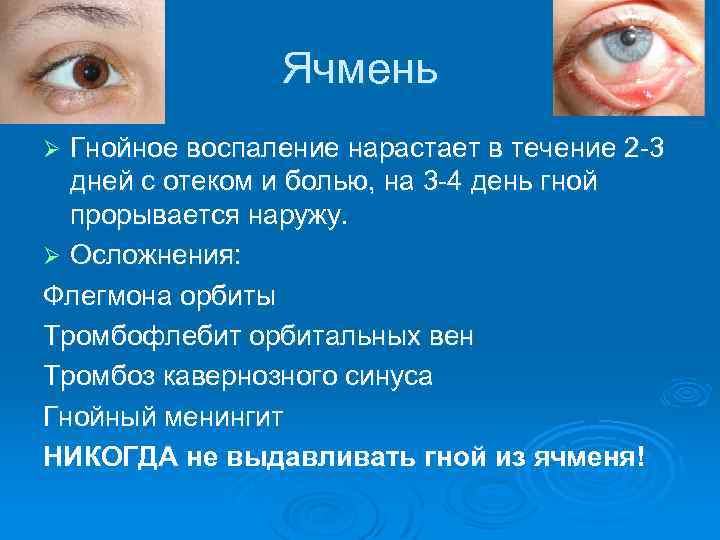 Ячмень

➢ Гнойное воспаление нарастает в течение 2-3 дней с отеком и болью, на 3-4 день гной прорывается наружу.

➢ Осложнения:

Флегмона орбиты

Тромбофлебит орбитальных вен

Тромбоз кавернозного синуса

Гнойный менингит

НИКОГДА не выдавливать гной из ячменя!